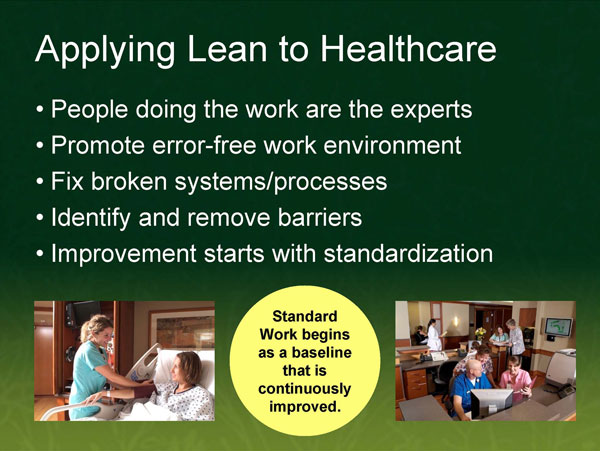 Applying Lean to Healthcare

• People doing the work are the experts
• Promote error-free work environment
• Fix broken systems/processes
• Identify and remove barriers
• Improvement starts with standardization

Standard Work begins as a baseline that is continuously improved.